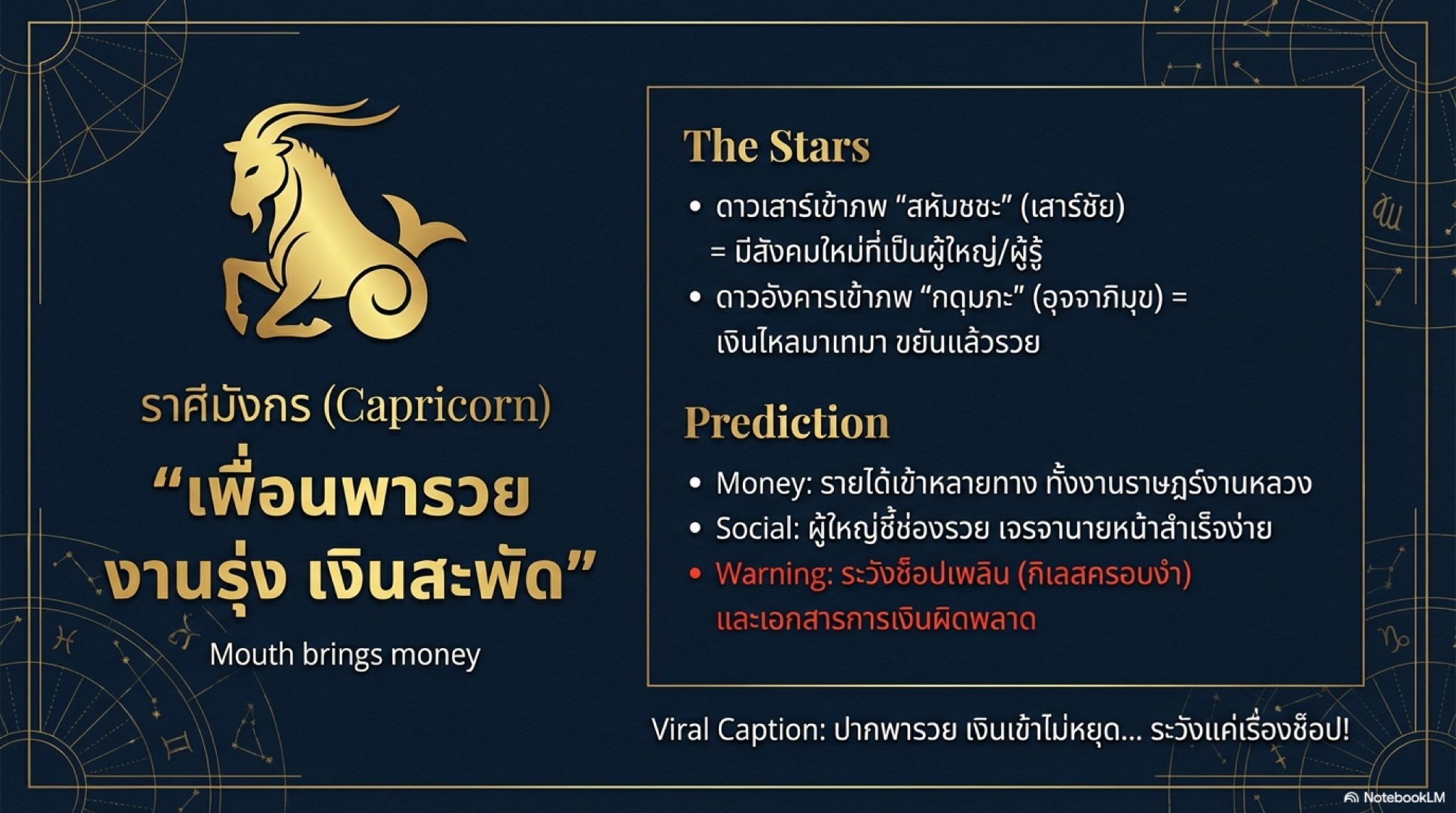 ราศีมังกร (Capricorn)

“เพื่อนพารวย งานรุ่ง เงินสะพัด”

Mouth brings money

The Stars

• ดาวเสาร์เข้าภพ “สหัมชชะ” (เสาร์ชัย) = มีสังคมใหม่ที่เป็นผู้ใหญ่/ผู้รู้
• ดาวอังคารเข้าภพ “กดุมภะ” (อุจจาภิมุข) = เงินไหลมาเทมา ขยันแล้วรวย

Prediction

• Money: รายได้เข้าหลายทาง ทั้งงานราษฎร์งานหลวง
• Social: ผู้ใหญ่ชี้ช่องรวย เจรจานายหน้าสำเร็จง่าย
• Warning: ระวังช็อปเพลิน (กิเลสครอบงำ) และเอกสารการเงินผิดพลาด

Viral Caption: ปากพารวย เงินเข้าไม่หยุด... ระวังแค่เรื่องช็อป!

NotebookLM